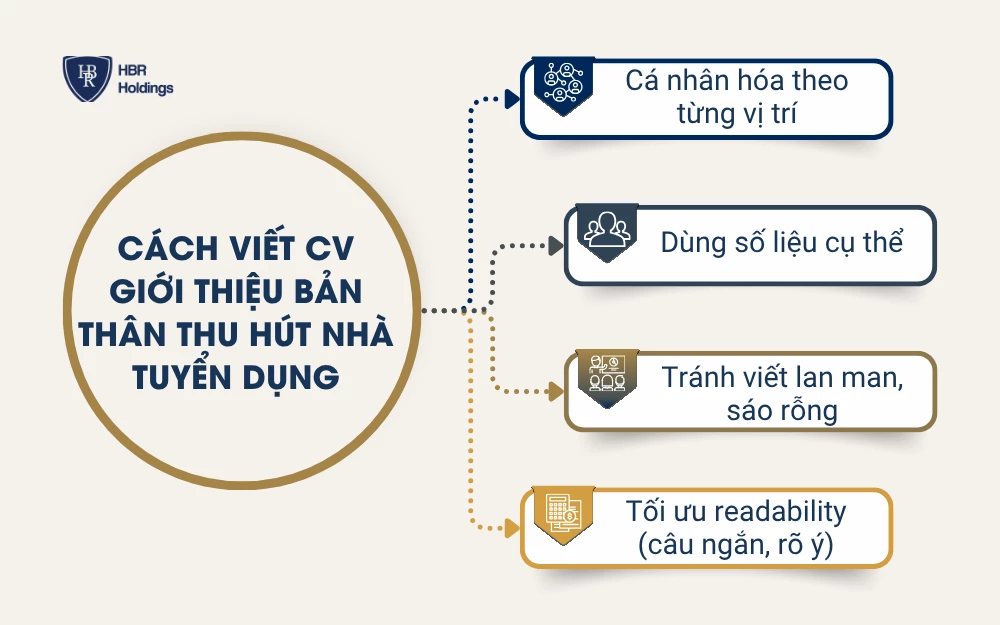 HBR Holdings

CÁCH VIẾT CV GIỚI THIỆU BẢN THÂN THU HÚT NHÀ TUYỂN DỤNG

Cá nhân hóa theo từng vị trí

Dùng số liệu cụ thể

Tránh viết lan man, sáo rỗng

Tối ưu readability (câu ngắn, rõ ý)